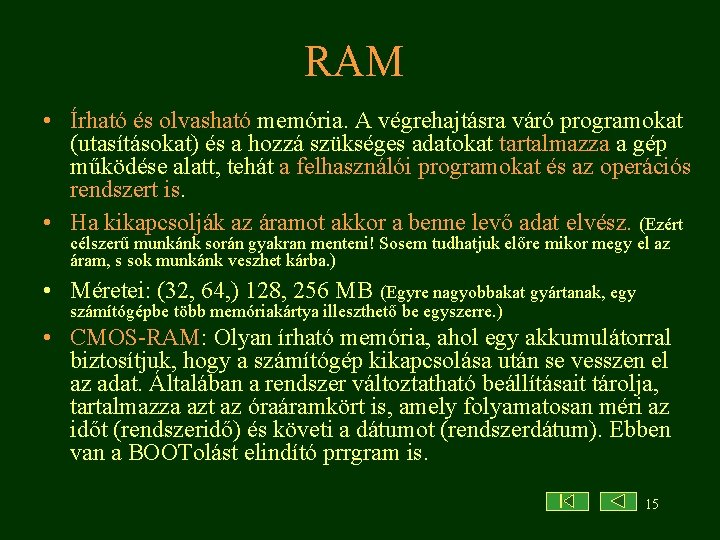 RAM

• Írható és olvasható memória. A végrehajtásra váró programokat (utasításokat) és a hozzá szükséges adatokat tartalmazza a gép működése alatt, tehát a felhasználói programokat és az operációs rendszert is.

• Ha kikapcsolják az áramot akkor a benne levő adat elvész. (Ezért célszerű munkánk során gyakran menteni! Sosem tudhatjuk előre mikor megy el az áram, s sok munkánk veszhet kárba.)

• Méretei: (32, 64,) 128, 256 MB (Egyre nagyobbakat gyártanak, egy számítógépbe több memóriakártya illeszthető be egyszerre.)

• CMOS-RAM: Olyan írható memória, ahol egy akkumulátorral biztosítjuk, hogy a számítógép kikapcsolása után se vesszen el az adat. Általában a rendszer változtatható beállításait tárolja, tartalmazza azt az óraáramkört is, amely folyamatosan méri az időt (rendszeridő) és követi a dátumot (rendszerdátum). Ebben van a BOOTolást elindító prrgram is.

15